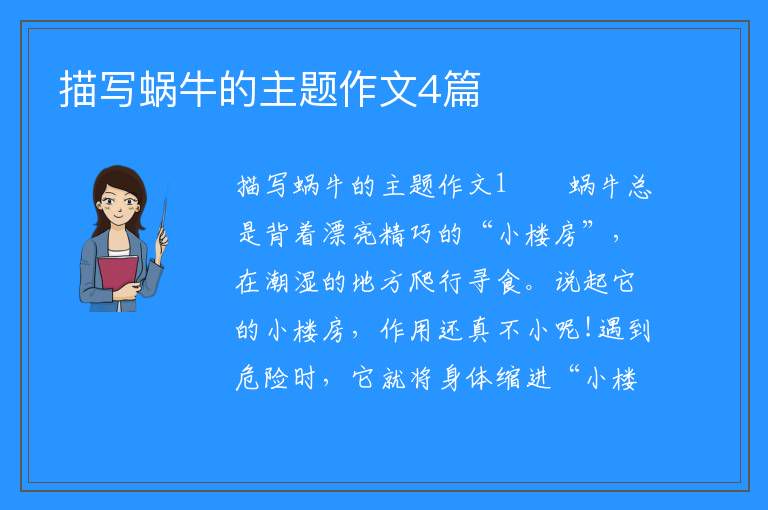 描写蜗牛的主题作文4篇

描写蜗牛的主题作文1　　蜗牛总是背着漂亮精巧的“小楼房”，在潮湿的地方爬行寻食。说起它的小楼房，作用还真不小呢！遇到危险时，它就将身体缩进“小楼